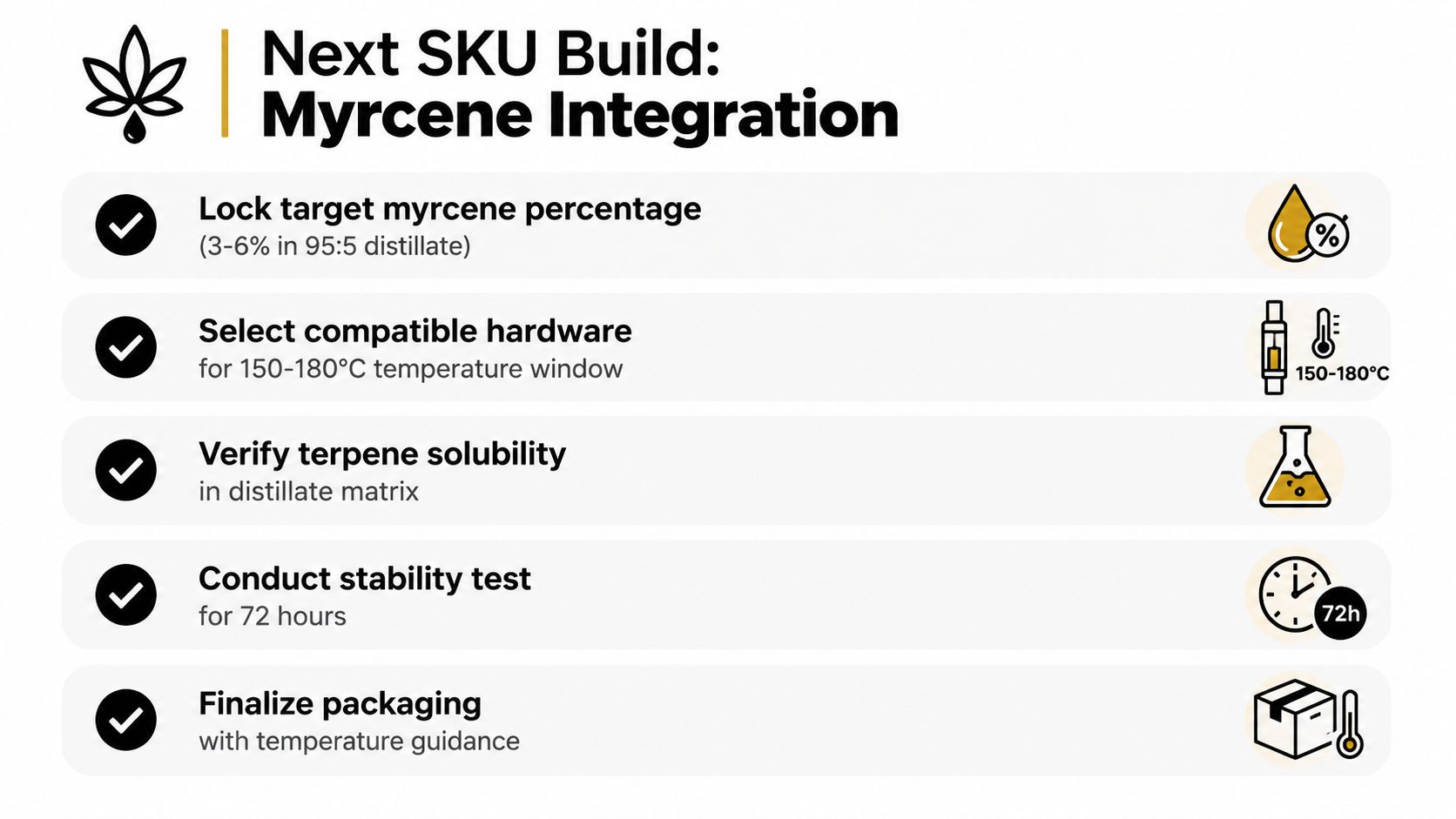 Next SKU Build:
Myrcene Integration

Lock target myrcene percentage
(3-6% in 95:5 distillate)

%

Select compatible hardware
for 150-180°C temperature window

150-180°C

Verify terpene solubility
in distillate matrix

Conduct stability test
for 72 hours

72h

Finalize packaging
with temperature guidance